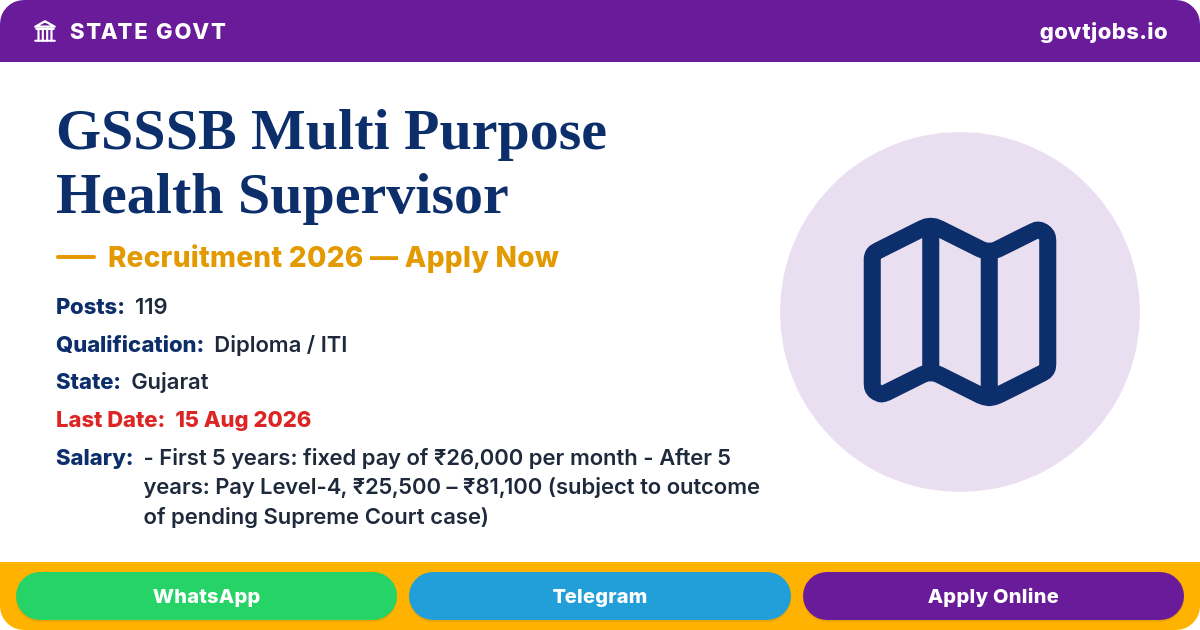 STATE GOVT

govtjobs.io

GSSSB Multi Purpose Health Supervisor

— Recruitment 2026 — Apply Now

Posts: 119

Qualification: Diploma / ITI

State: Gujarat

Last Date: 15 Aug 2026

Salary: - First 5 years: fixed pay of ₹26,000 per month - After 5 years: Pay Level-4, ₹25,500 – ₹81,100 (subject to outcome of pending Supreme Court case)

WhatsApp

Telegram

Apply Online